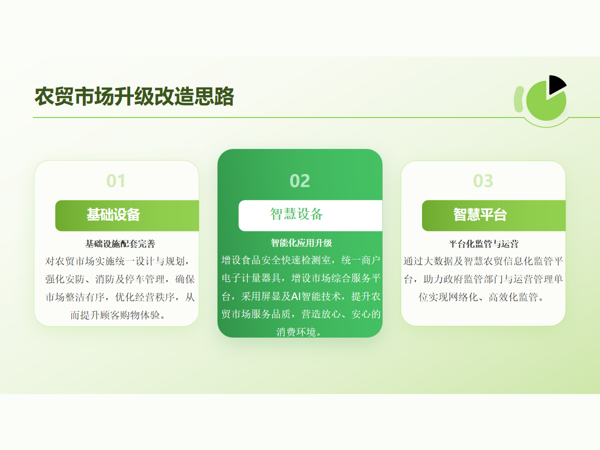 农贸市场升级改造思路

01

基础设备

基础设施配套完善

对农贸市场实施统一设计与规划，强化安防、消防及停车管理，确保市场整洁有序，优化经营秩序，从而提升顾客购物体验。

02

智慧设备

智能化应用升级

增设食品安全快速检测室，统一商户电子计量器具，增设市场综合服务平台，采用屏显及AI智能技术，提升农贸市场服务品质，营造放心、安心的消费环境。

03

智慧平台

平台化监管与运营

通过大数据及智慧农贸信息化监管平台，助力政府监管部门与运营管理单位实现网络化、高效化监管。